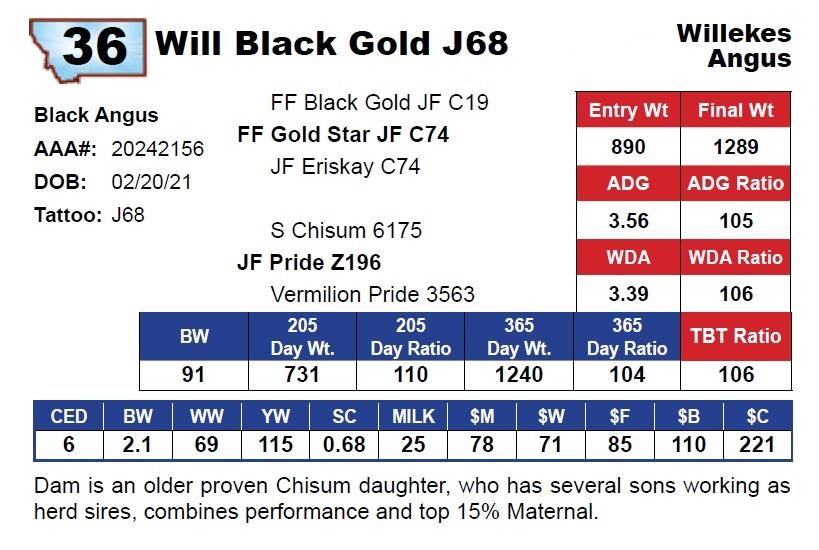 36 Will Black Gold J68

Willekes Angus

Black Angus
AAA#: 20242156
DOB: 02/20/21
Tattoo: J68

FF Black Gold JF C19
FF Gold Star JF C74
JF Eriskay C74

S Chisum 6175
JF Pride Z196
Vermilion Pride 3563

| Entry Wt | Final Wt |
|---|---|
| 890 | 1289 |
| ADG | ADG Ratio |
| 3.56 | 105 |
| WDA | WDA Ratio |
| 3.39 | 106 |

| BW | 205 Day Wt. | 205 Day Ratio | 365 Day Wt. | 365 Day Ratio | TBT Ratio |
|---|---|---|---|---|---|
| 91 | 731 | 110 | 1240 | 104 | 106 |

| CED | BW | WW | YW | SC | MILK | $M | $W | $F | $B | $C |
|---|---|---|---|---|---|---|---|---|---|---|
| 6 | 2.1 | 69 | 115 | 0.68 | 25 | 78 | 71 | 85 | 110 | 221 |

Dam is an older proven Chisum daughter, who has several sons working as herd sires, combines performance and top 15% Maternal.